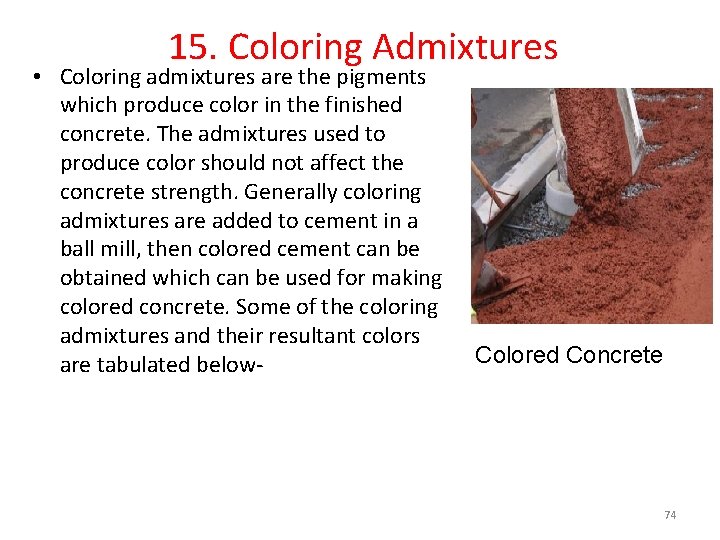 15. Coloring Admixtures

• Coloring admixtures are the pigments which produce color in the finished concrete. The admixtures used to produce color should not affect the concrete strength. Generally coloring admixtures are added to cement in a ball mill, then colored cement can be obtained which can be used for making colored concrete. Some of the coloring admixtures and their resultant colors are tabulated below-

Colored Concrete

74